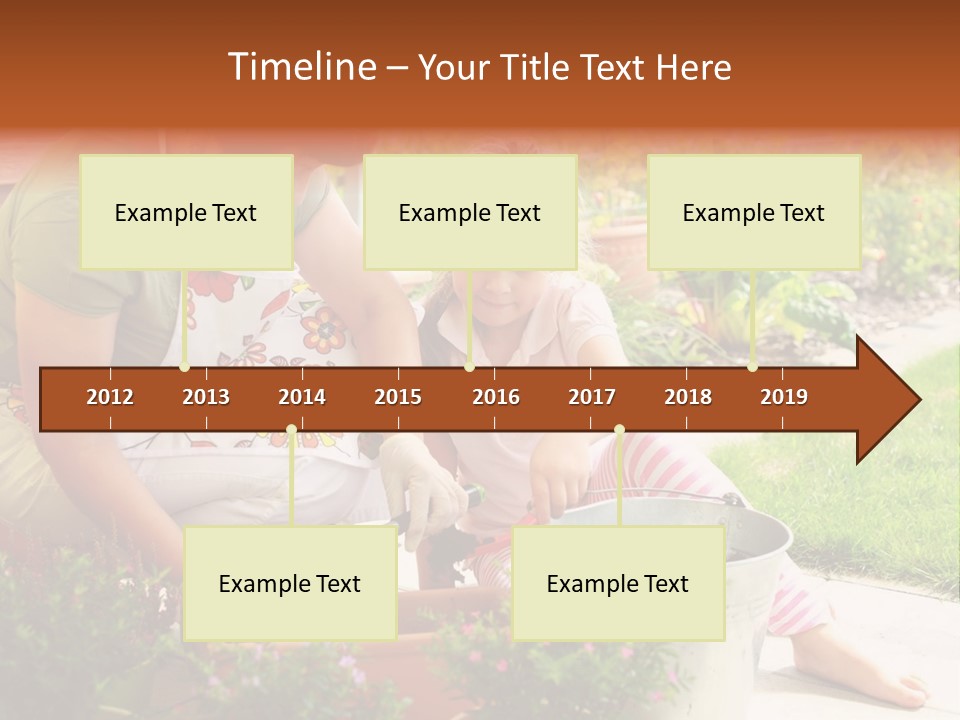 Timeline – Your Title Text Here

Example Text

Example Text

Example Text

2012 2013 2014 2015 2016 2017 2018 2019

Example Text

Example Text